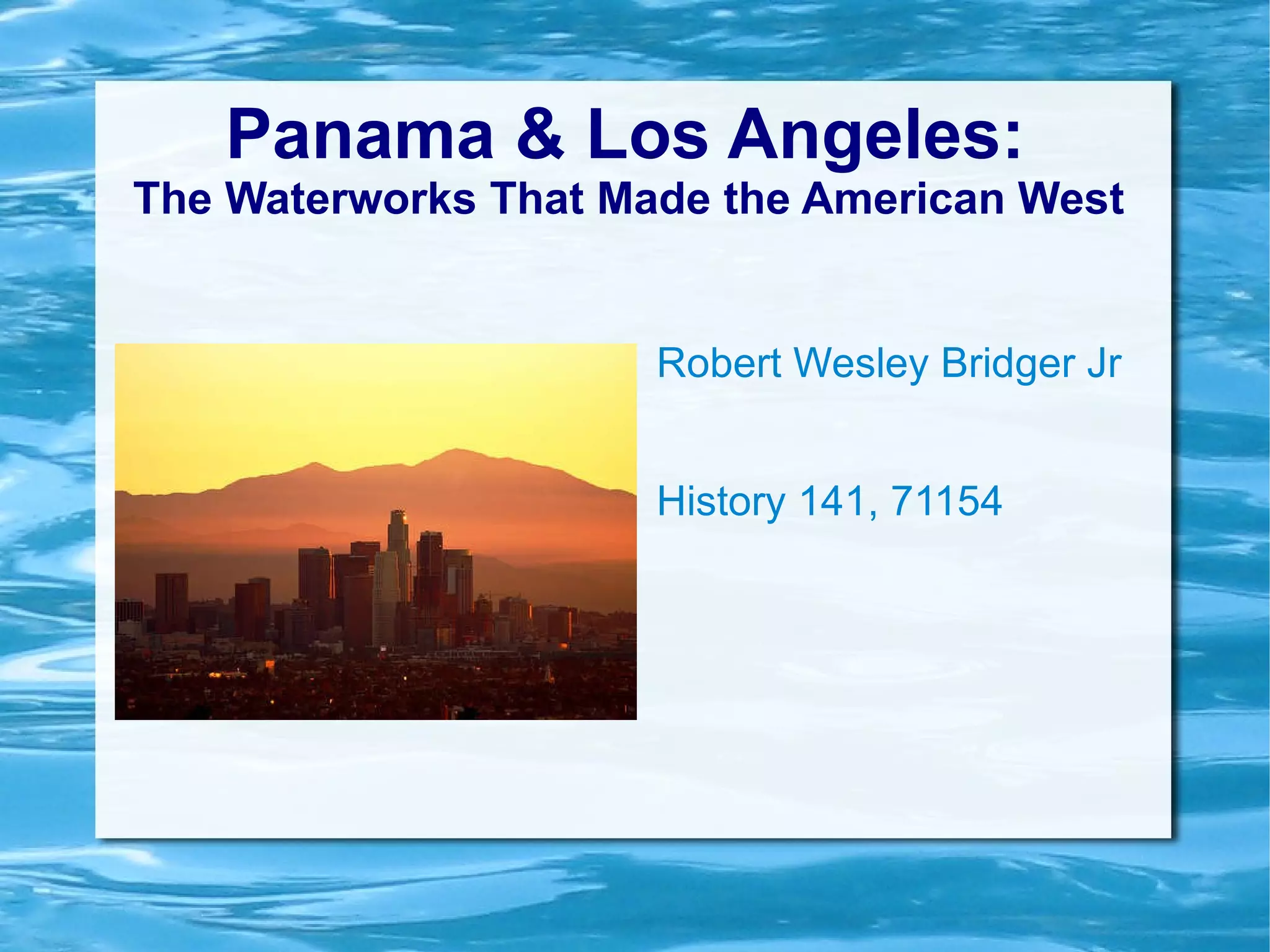 Panama & Los Angeles:
The Waterworks That Made the American West

Robert Wesley Bridger Jr

History 141, 71154